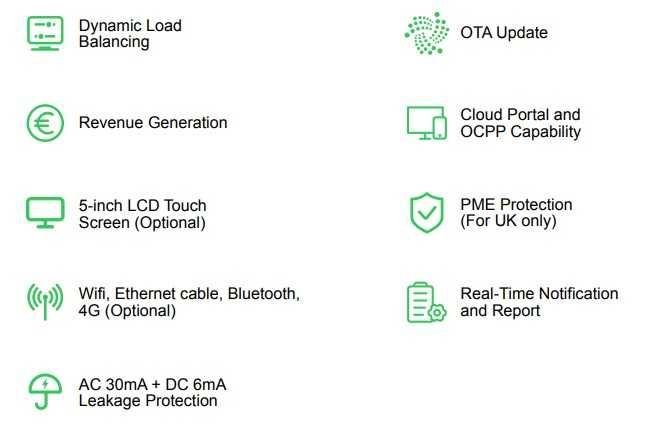 Dynamic Load Balancing

Revenue Generation

5-inch LCD Touch Screen (Optional)

Wifi, Ethernet cable, Bluetooth, 4G (Optional)

AC 30mA + DC 6mA Leakage Protection

OTA Update

Cloud Portal and OCPP Capability

PME Protection (For UK only)

Real-Time Notification and Report